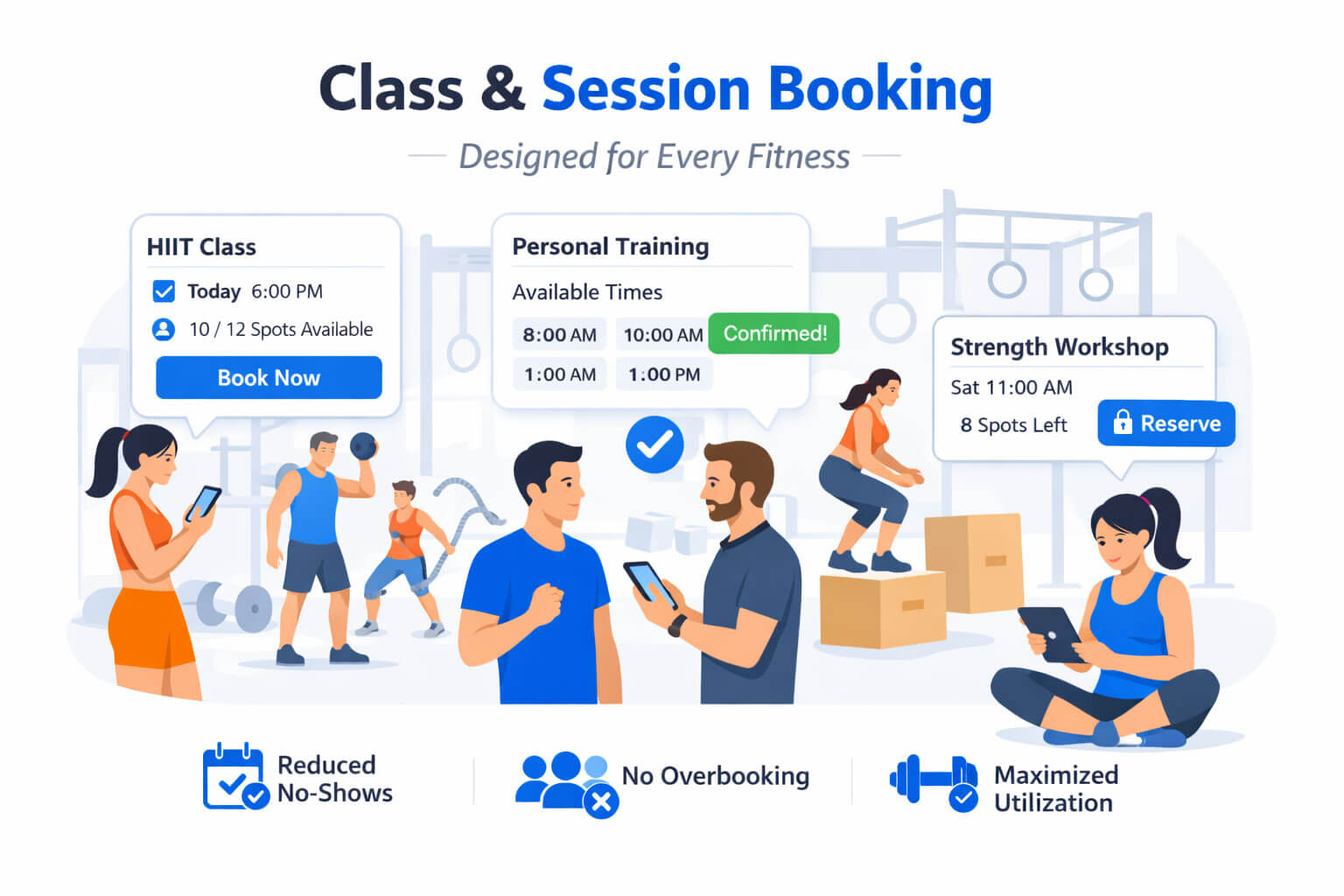 Class & Session Booking

Designed for Every Fitness

HIIT Class

Today 6:00 PM

10 / 12 Spots Available

Book Now

Personal Training

Available Times

8:00 AM 10:00 AM Confirmed!

1:00 AM 1:00 PM

Strength Workshop

Sat 11:00 AM

8 Spots Left

Reserve

Reduced No-Shows

No Overbooking

Maximized Utilization